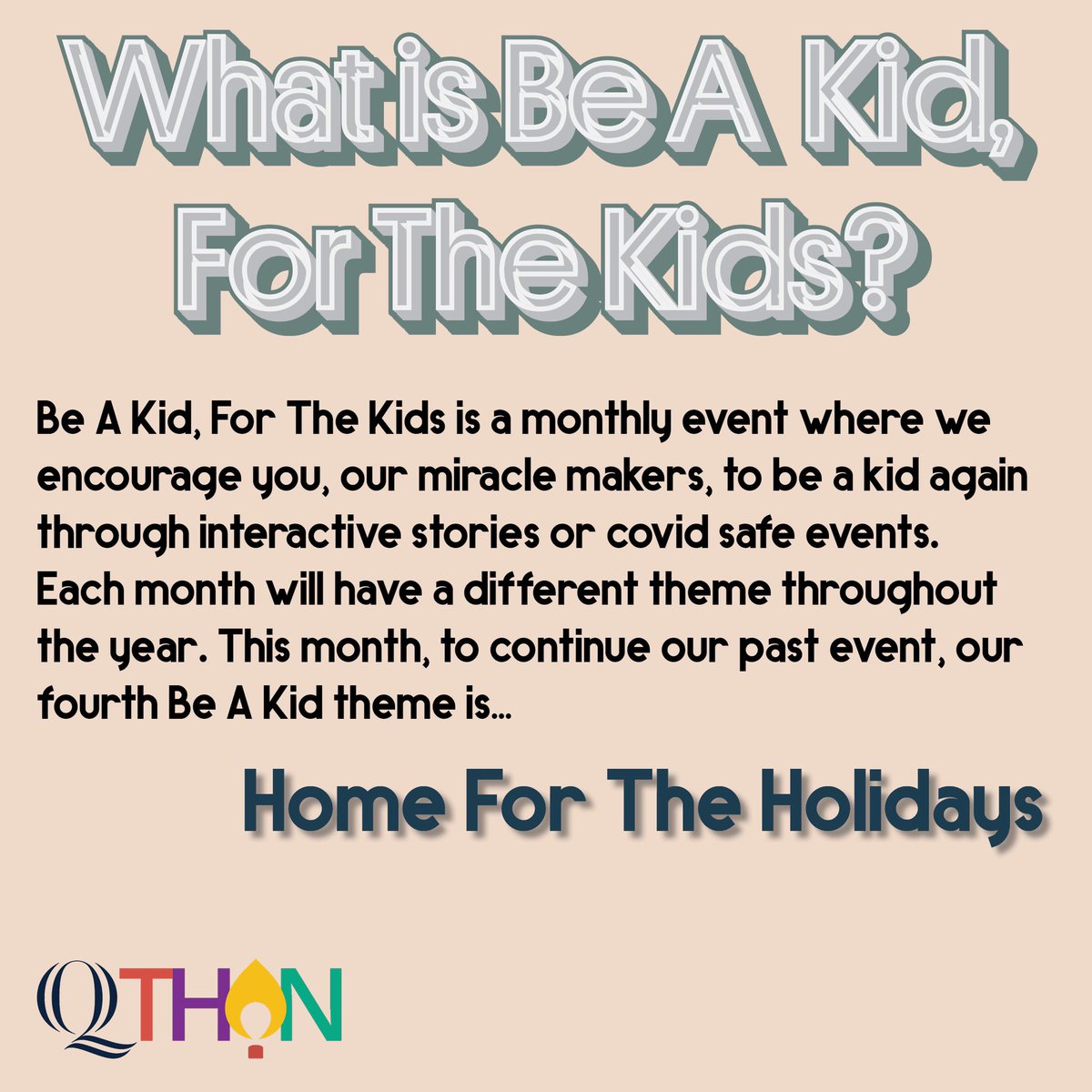 What is Be A Kid, For The Kids?

Be A Kid, For The Kids is a monthly event where we encourage you, our miracle makers, to be a kid again through interactive stories or covid safe events. Each month will have a different theme throughout the year. This month, to continue our past event, our fourth Be A Kid theme is...

Home For The Holidays

QTHON